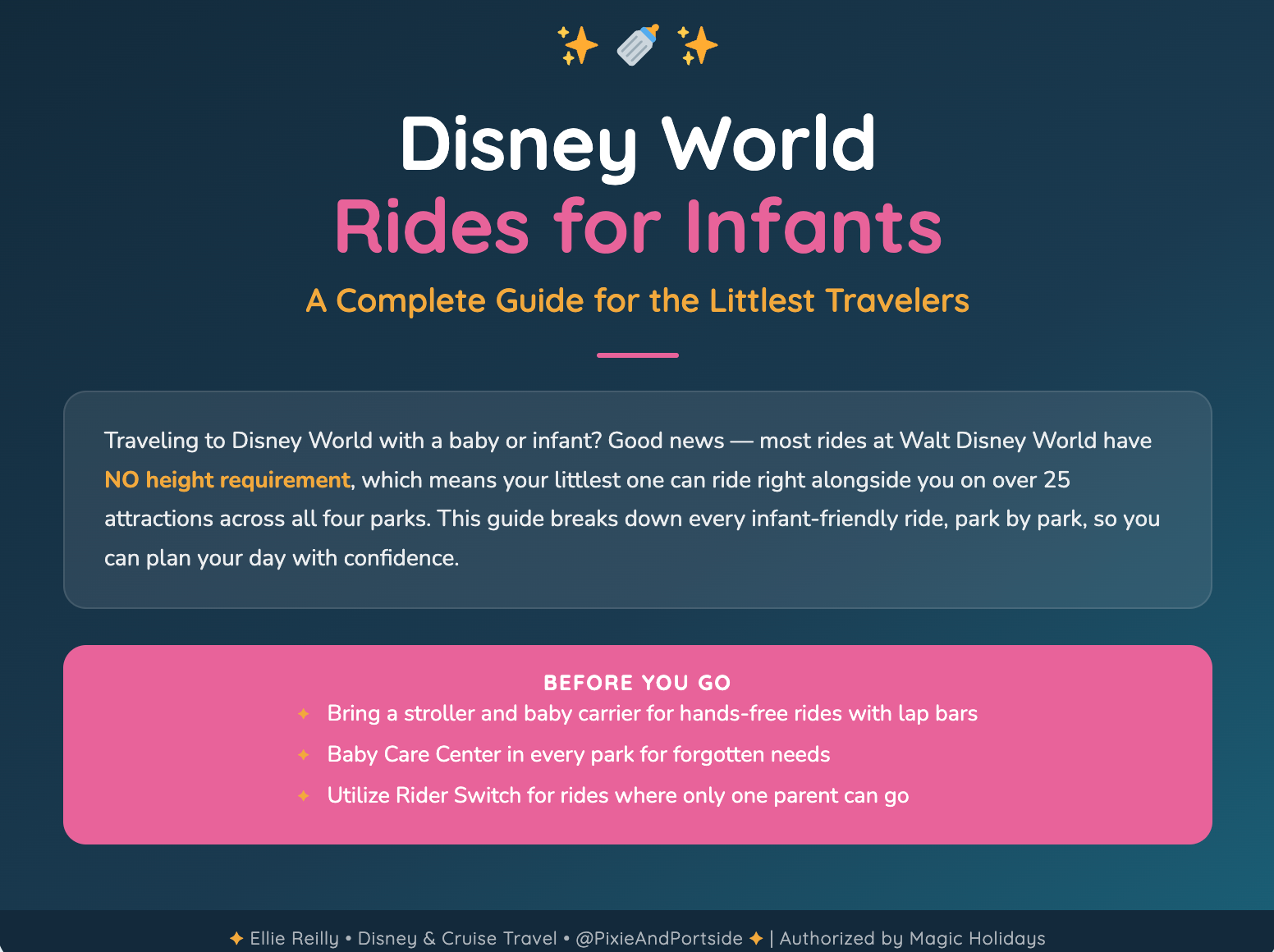 ✨ 🍼 ✨

Disney World
Rides for Infants

A Complete Guide for the Littlest Travelers

Traveling to Disney World with a baby or infant? Good news — most rides at Walt Disney World have NO height requirement, which means your littlest one can ride right alongside you on over 25 attractions across all four parks. This guide breaks down every infant-friendly ride, park by park, so you can plan your day with confidence.

BEFORE YOU GO
✦ Bring a stroller and baby carrier for hands-free rides with lap bars
✦ Baby Care Center in every park for forgotten needs
✦ Utilize Rider Switch for rides where only one parent can go

✦ Ellie Reilly • Disney & Cruise Travel • @PixieAndPortside ✦ | Authorized by Magic Holidays